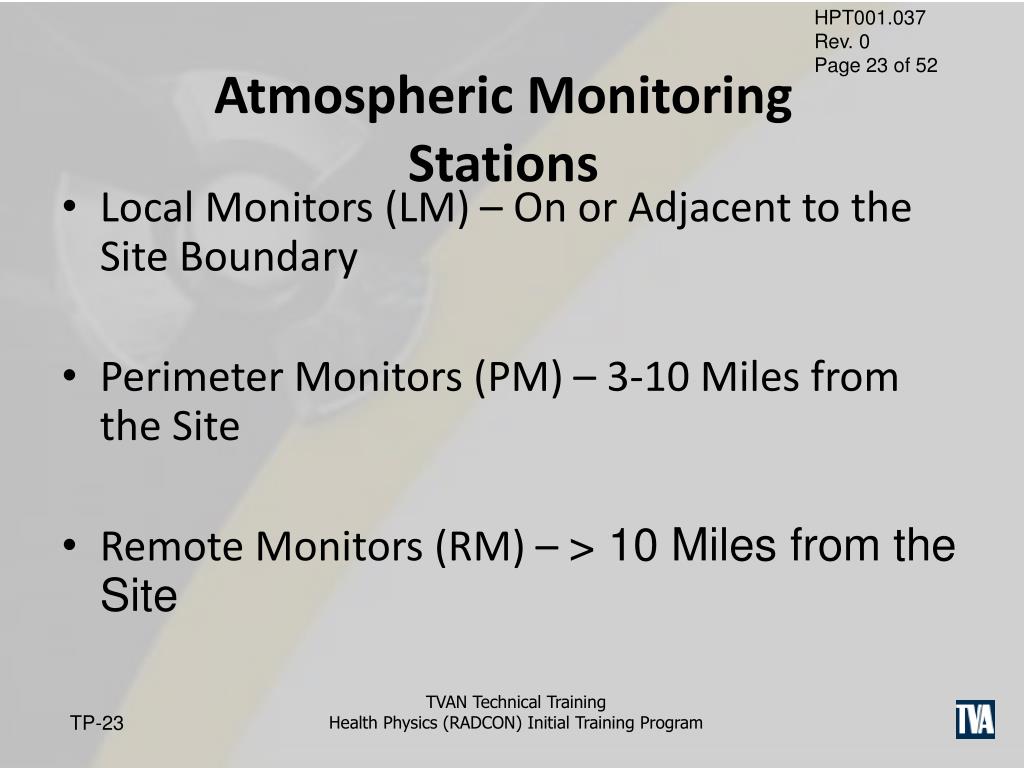 HPT001.037
Rev. 0
Page 23 of 52

Atmospheric Monitoring Stations

• Local Monitors (LM) – On or Adjacent to the Site Boundary

• Perimeter Monitors (PM) – 3-10 Miles from the Site

• Remote Monitors (RM) – > 10 Miles from the Site

TP-23

TVAN Technical Training
Health Physics (RADCON) Initial Training Program

TVA